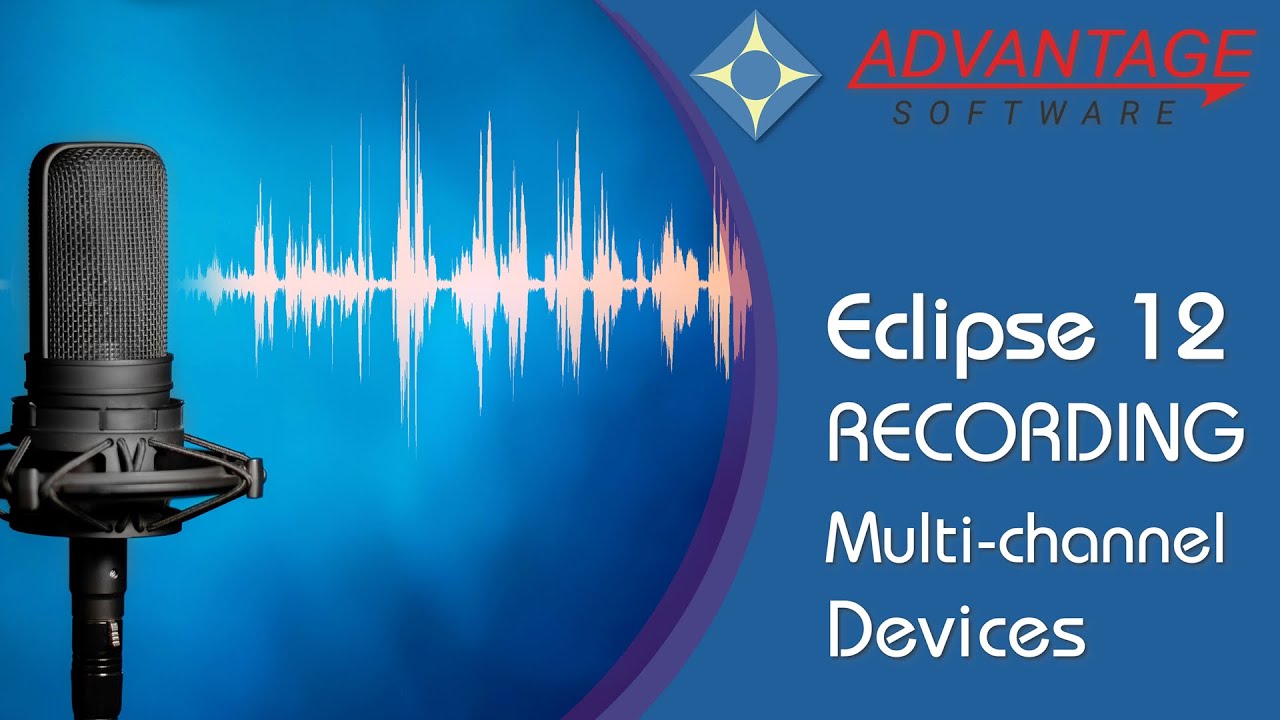 ADVANTAGE
SOFTWARE

Eclipse 12
RECORDING
Multi-channel
Devices